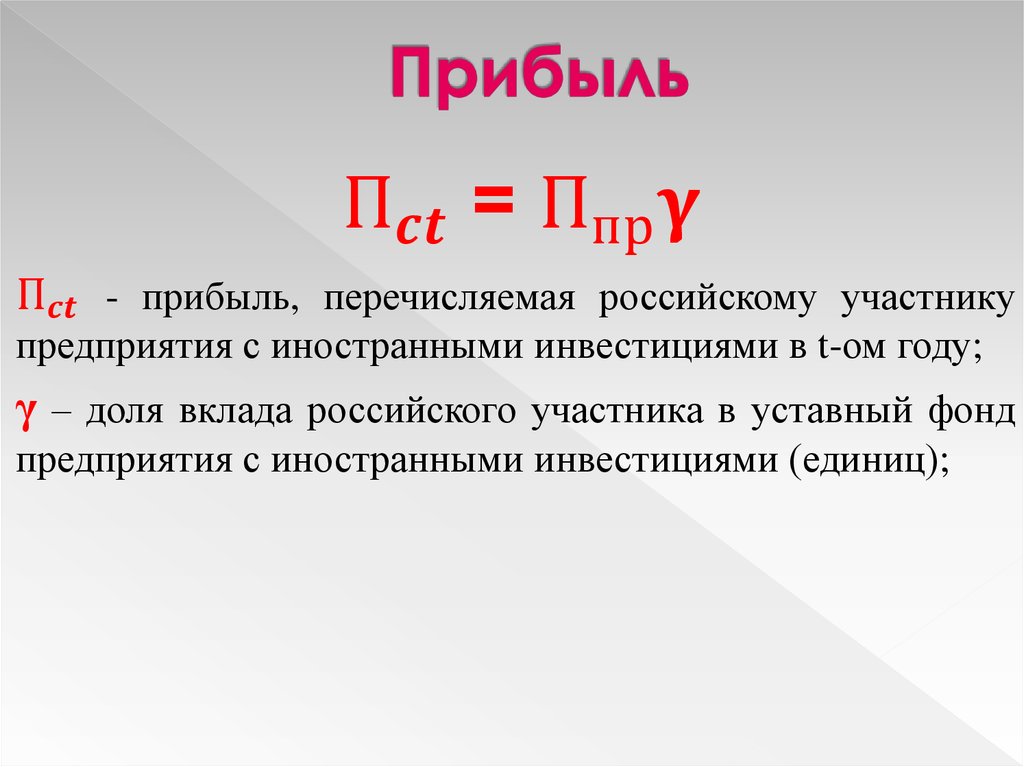 Прибыль

$П_{ct} = П_{пр}\gamma$

$П_{ct}$ - прибыль, перечисляемая российскому участнику предприятия с иностранными инвестициями в t-ом году;

$\gamma$ – доля вклада российского участника в уставный фонд предприятия с иностранными инвестициями (единиц);